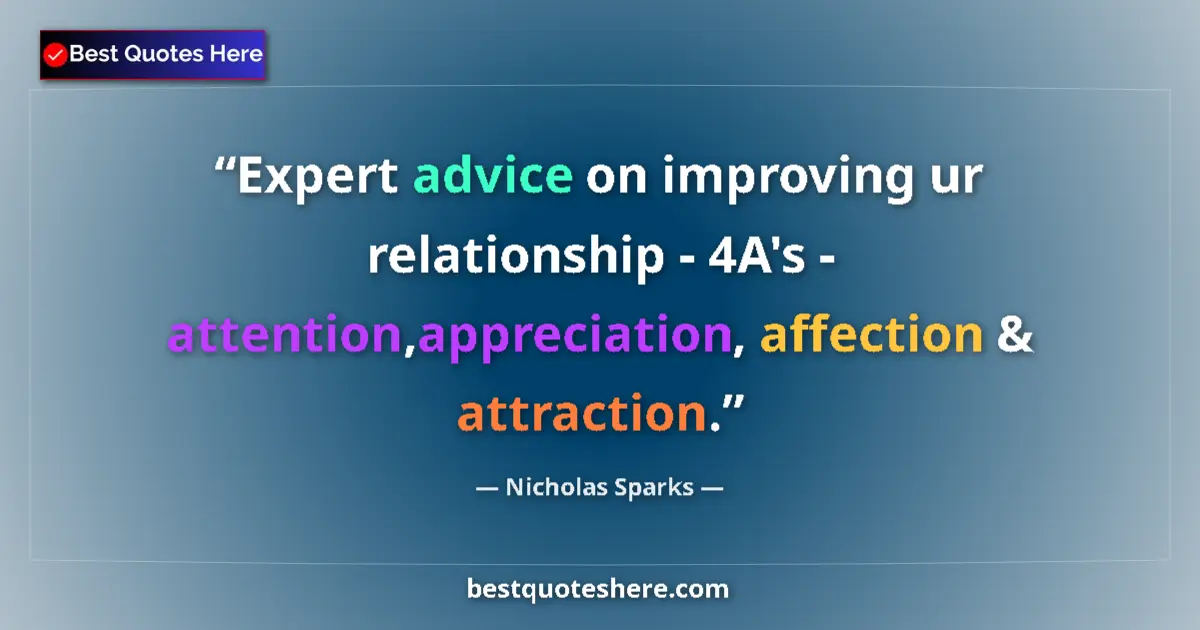 Best Quotes Here

“Expert advice on improving ur relationship - 4A's - attention,appreciation, affection & attraction.”

— Nicholas Sparks —

bestquoteshere.com